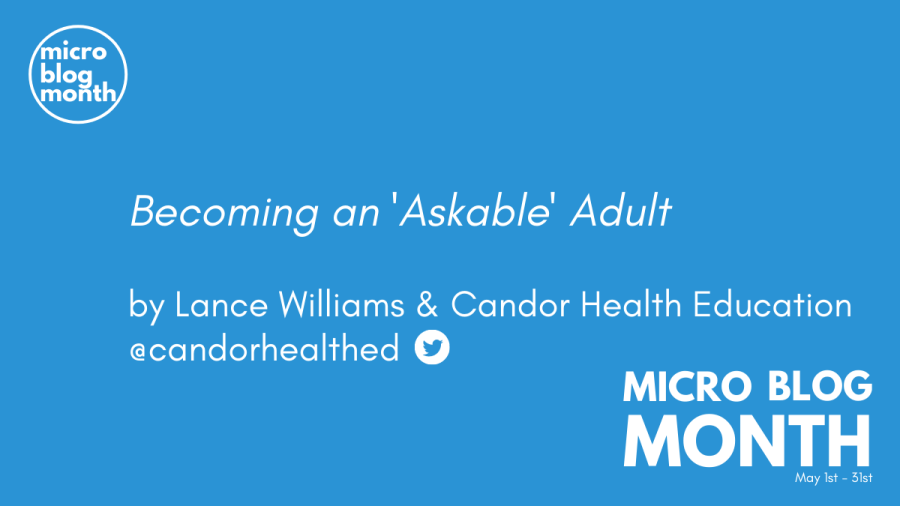 micro blog month

Becoming an 'Askable' Adult

by Lance Williams & Candor Health Education
@candorhealthed

MICRO BLOG MONTH
May 1st - 31st